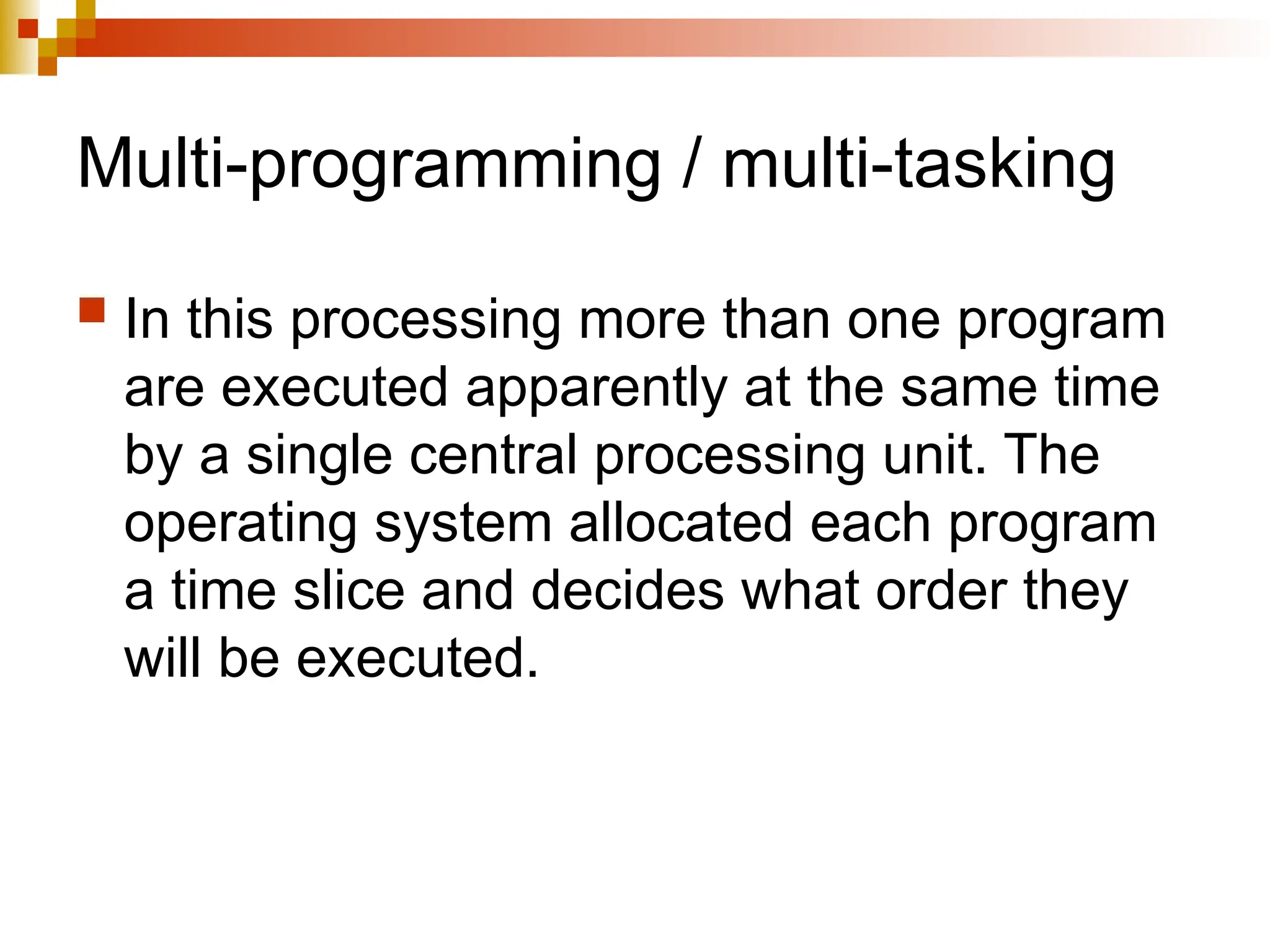 Multi-programming / multi-tasking

In this processing more than one program are executed apparently at the same time by a single central processing unit. The operating system allocated each program a time slice and decides what order they will be executed.